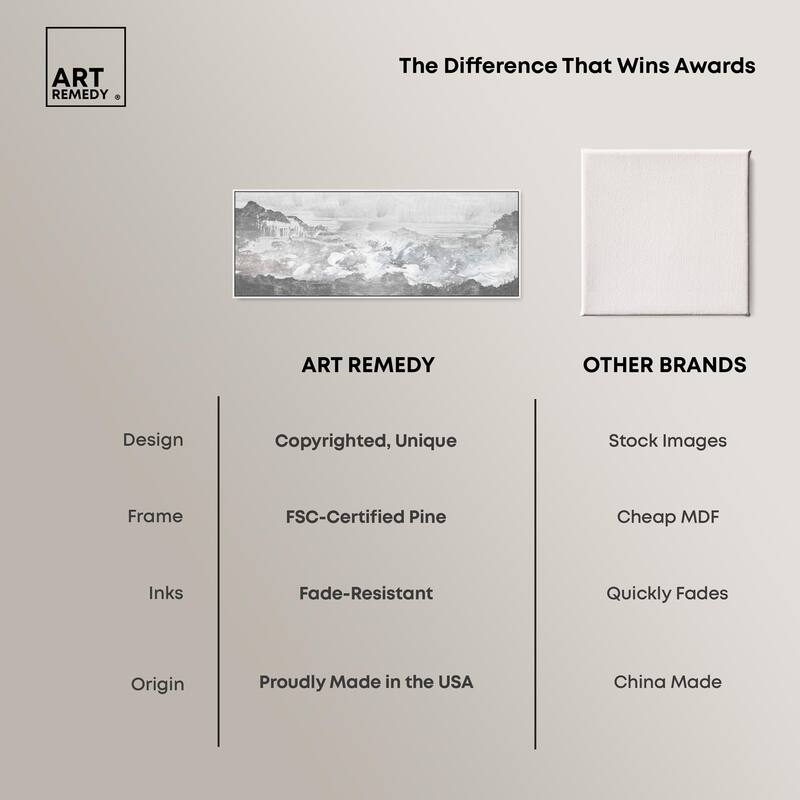 ART REMEDY ®

The Difference That Wins Awards

| | ART REMEDY | OTHER BRANDS |
|---|---|---|
| Design | Copyrighted, Unique | Stock Images |
| Frame | FSC-Certified Pine | Cheap MDF |
| Inks | Fade-Resistant | Quickly Fades |
| Origin | Proudly Made in the USA | China Made |